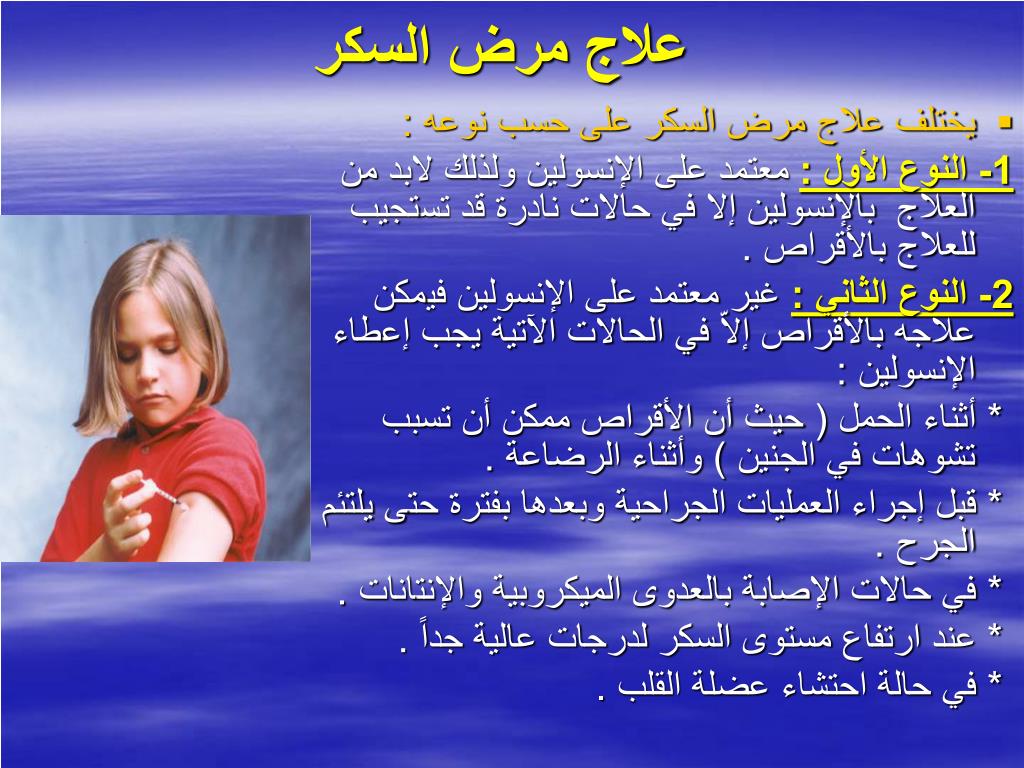 علاج مرض السكر

▪ يختلف علاج مرض السكر على حسب نوعه :

1- النوع الأول : معتمد على الإنسولين ولذلك لابد من العلاج بالإنسولين إلا في حالات نادرة قد تستجيب للعلاج بالأقراص .

2- النوع الثاني : غير معتمد على الإنسولين فيمكن علاجه بالأقراص إلاّ في الحالات الآتية يجب إعطاء الإنسولين :

* أثناء الحمل ( حيث أن الأقراص ممكن أن تسبب تشوهات في الجنين ) وأثناء الرضاعة .

* قبل إجراء العمليات الجراحية وبعدها بفترة حتى يلتئم الجرح .

* في حالات الإصابة بالعدوى الميكروبية والإنتانات .

* عند ارتفاع مستوى السكر لدرجات عالية جداً .

* في حالة احتشاء عضلة القلب .